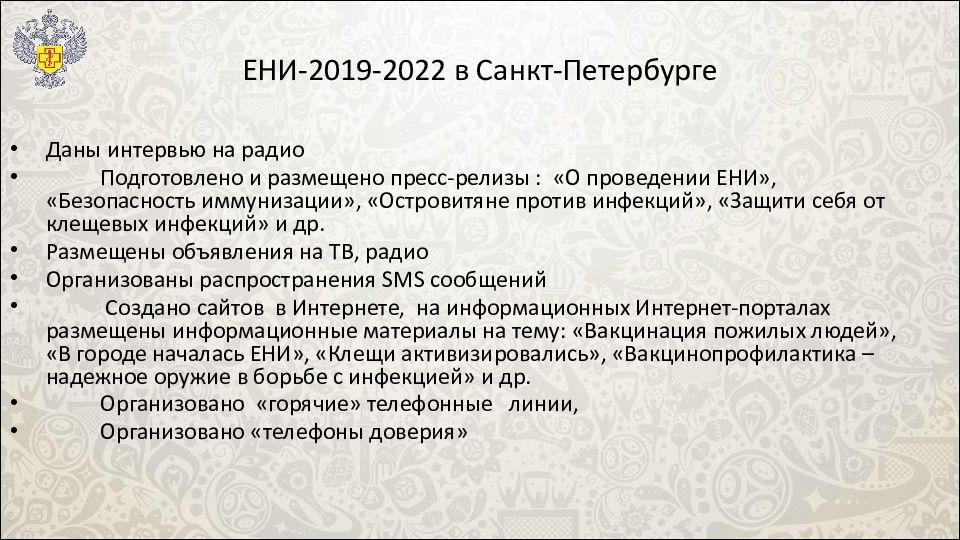 ЕНИ-2019-2022 в Санкт-Петербурге

• Даны интервью на радио
• Подготовлено и размещено пресс-релизы : «О проведении ЕНИ», «Безопасность иммунизации», «Островитяне против инфекций», «Защити себя от клещевых инфекций» и др.
• Размещены объявления на ТВ, радио
• Организованы распространения SMS сообщений
• Создано сайтов в Интернете, на информационных Интернет-порталах размещены информационные материалы на тему: «Вакцинация пожилых людей», «В городе началась ЕНИ», «Клещи активизировались», «Вакцинопрофилактика – надежное оружие в борьбе с инфекцией» и др.
• Организовано «горячие» телефонные линии,
• Организовано «телефоны доверия»